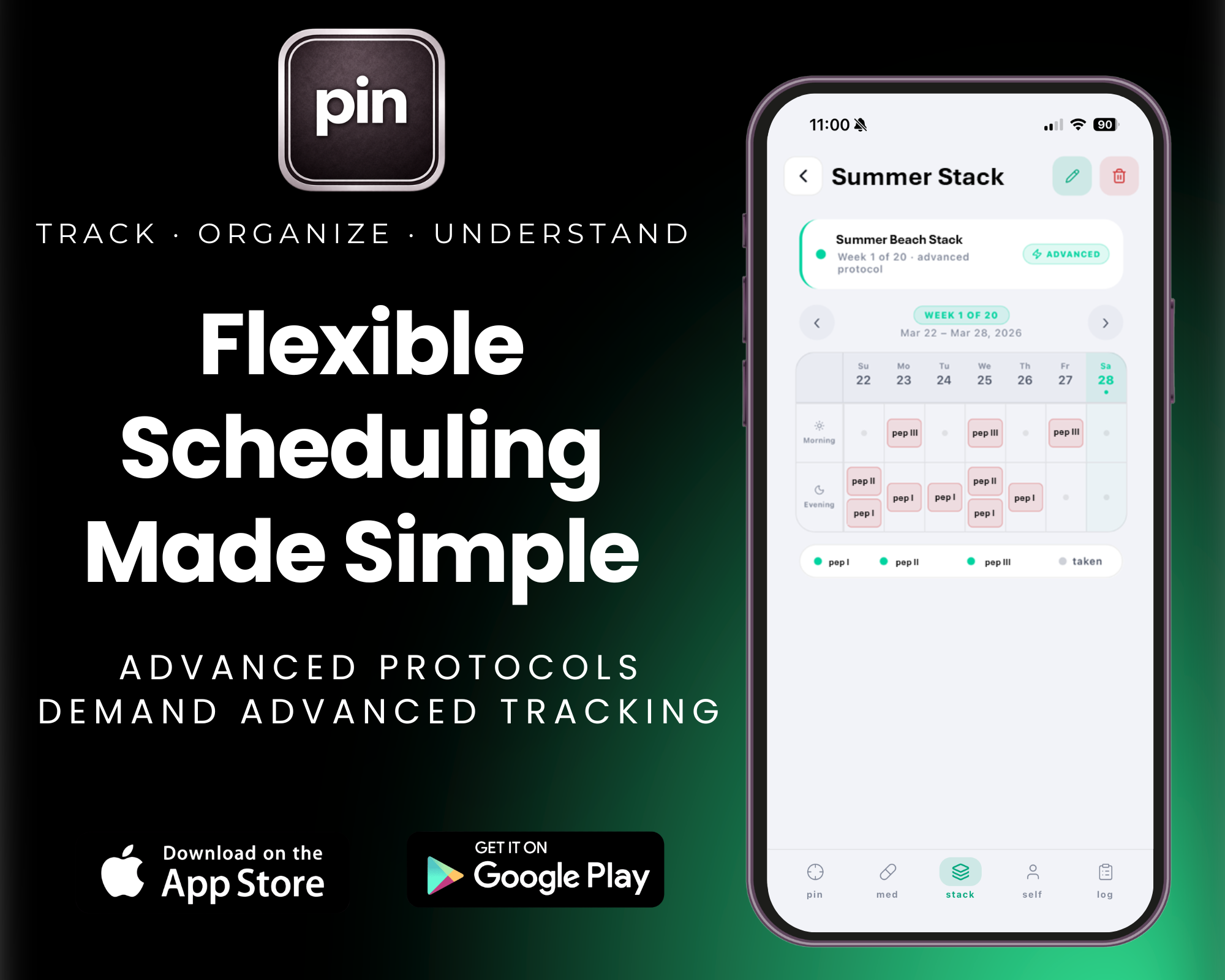 pin

TRACK · ORGANIZE · UNDERSTAND

Flexible Scheduling Made Simple

ADVANCED PROTOCOLS DEMAND ADVANCED TRACKING

Download on the App Store

GET IT ON Google Play

11:00

90

Summer Stack

Summer Beach Stack

Week 1 of 20 · advanced protocol

ADVANCED

WEEK 1 OF 20

Mar 22 – Mar 28, 2026

| | Su 22 | Mo 23 | Tu 24 | We 25 | Th 26 | Fr 27 | Sa 28 |
|---|---|---|---|---|---|---|---|
| Morning | | pep III | | pep III | | pep III | |
| Evening | pep II pep I | pep I | pep I | pep II pep I | pep I | | |

pep I pep II pep III taken

pin med stack self log